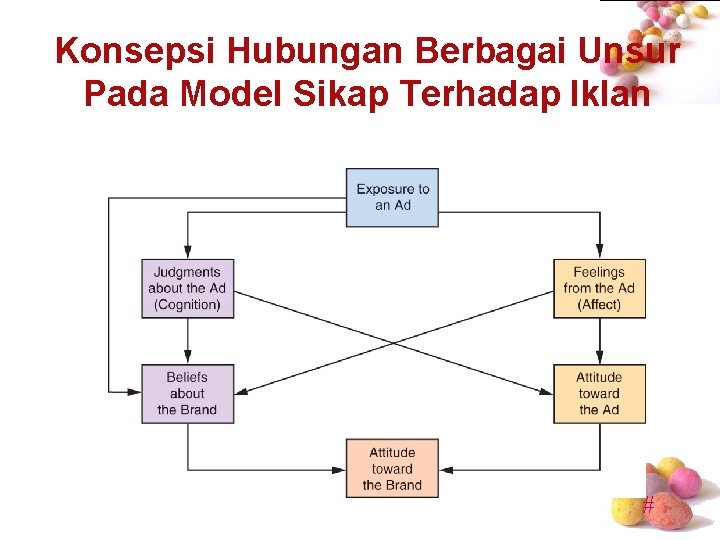 Konsepsi Hubungan Berbagai Unsur Pada Model Sikap Terhadap Iklan

Exposure to an Ad

Judgments about the Ad (Cognition)

Feelings from the Ad (Affect)

Beliefs about the Brand

Attitude toward the Ad

Attitude toward the Brand

#